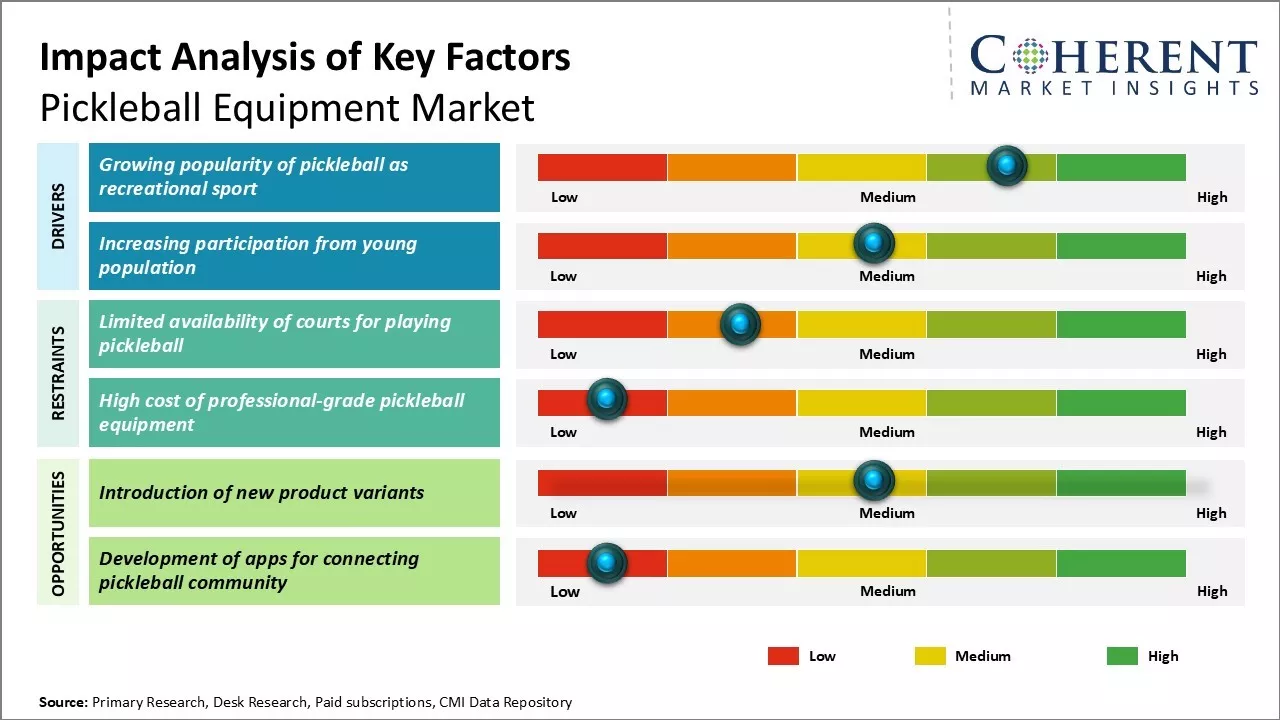 Impact Analysis of Key Factors
Pickleball Equipment Market

COHERENT
MARKET INSIGHTS

DRIVERS

Growing popularity of pickleball as recreational sport

Low Medium High

Increasing participation from young population

Low Medium High

RESTRAINTS

Limited availability of courts for playing pickleball

Low Medium High

High cost of professional-grade pickleball equipment

Low Medium High

OPPORTUNITIES

Introduction of new product variants

Low Medium High

Development of apps for connecting pickleball community

Low Medium High

Low Medium High

Source: Primary Research, Desk Research, Paid subscriptions, CMI Data Repository